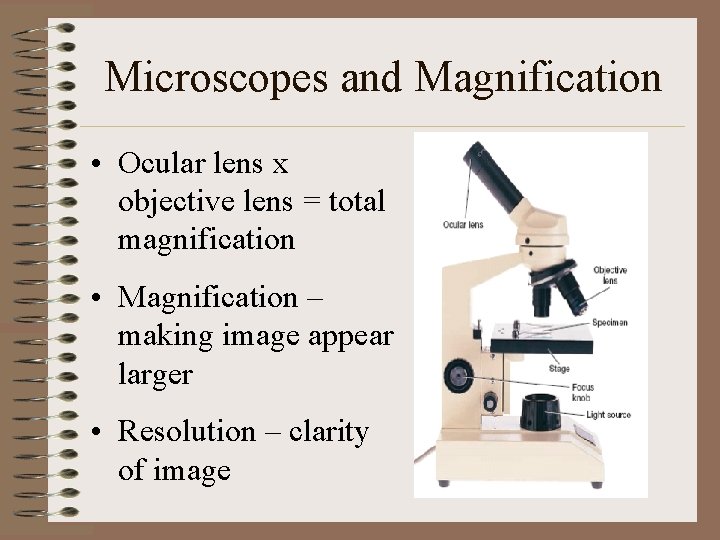 Microscopes and Magnification

• Ocular lens x objective lens = total magnification

• Magnification – making image appear larger

• Resolution – clarity of image

Ocular lens

Objective lens

Specimen

Stage

Focus knob

Light source